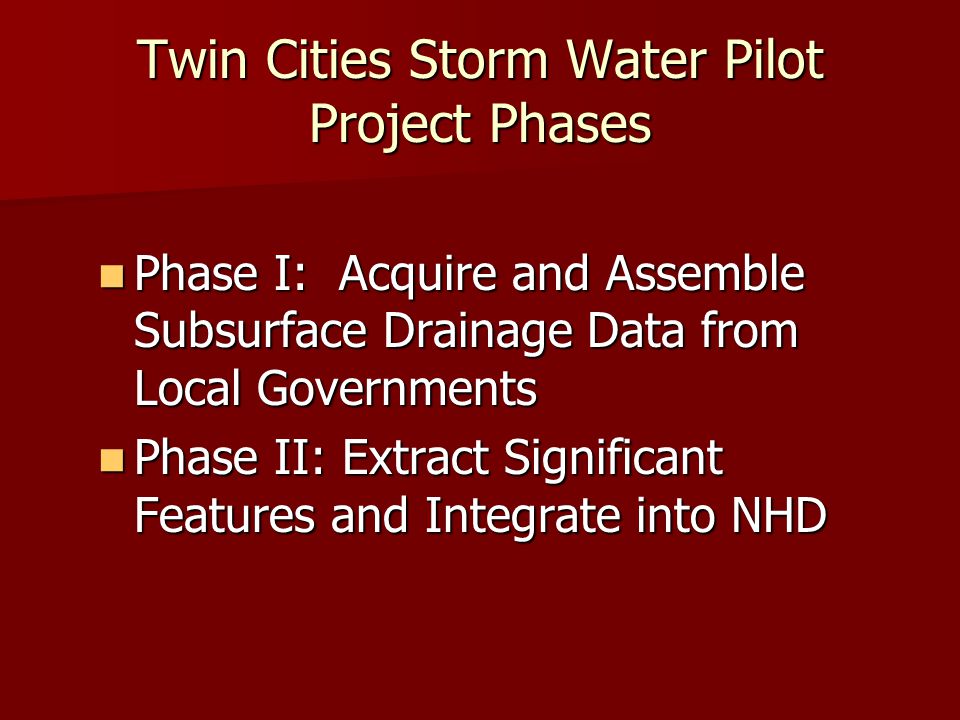 Twin Cities Storm Water Pilot Project Phases

Phase I: Acquire and Assemble Subsurface Drainage Data from Local Governments

Phase II: Extract Significant Features and Integrate into NHD